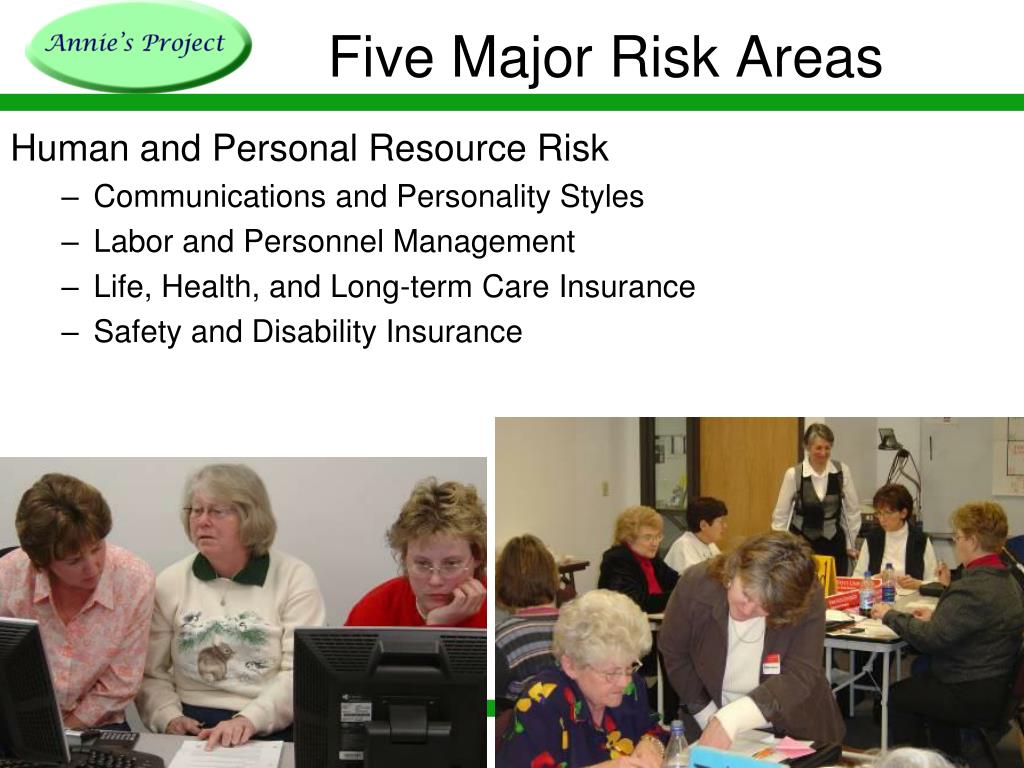 Annie's Project

Five Major Risk Areas

Human and Personal Resource Risk
– Communications and Personality Styles
– Labor and Personnel Management
– Life, Health, and Long-term Care Insurance
– Safety and Disability Insurance